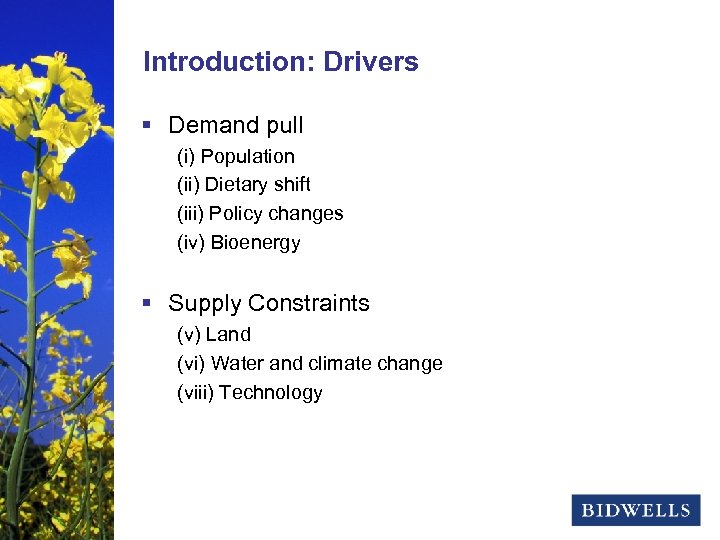 Introduction: Drivers

▪ Demand pull
(i) Population
(ii) Dietary shift
(iii) Policy changes
(iv) Bioenergy

▪ Supply Constraints
(v) Land
(vi) Water and climate change
(viii) Technology

BIDWELLS